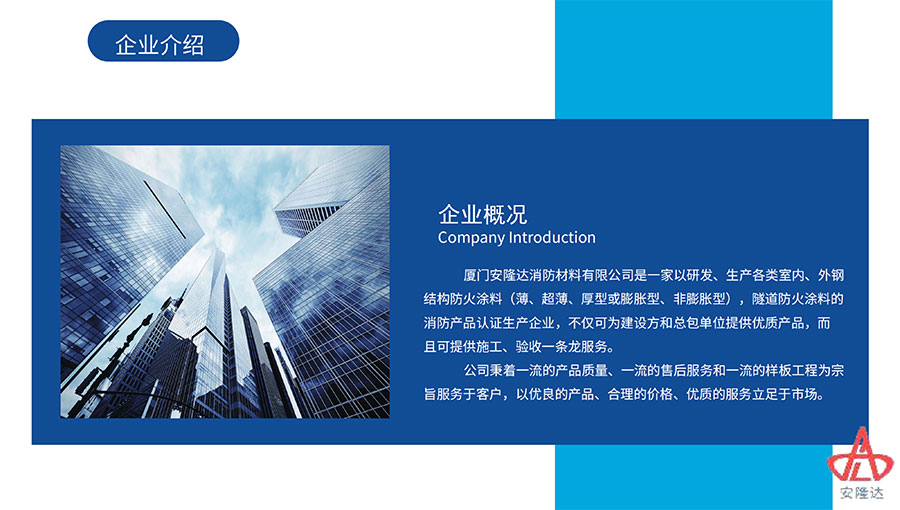 企业介绍

企业概况
Company Introduction

厦门安隆达消防材料有限公司是一家以研发、生产各类室内、外钢结构防火涂料（薄、超薄、厚型或膨胀型、非膨胀型），隧道防火涂料的消防产品认证生产企业，不仅可为建设方和总包单位提供优质产品，而且可提供施工、验收一条龙服务。

公司秉着一流的产品质量、一流的售后服务和一流的样板工程为宗旨服务于客户，以优良的产品、合理的价格、优质的服务立足于市场。

安隆达